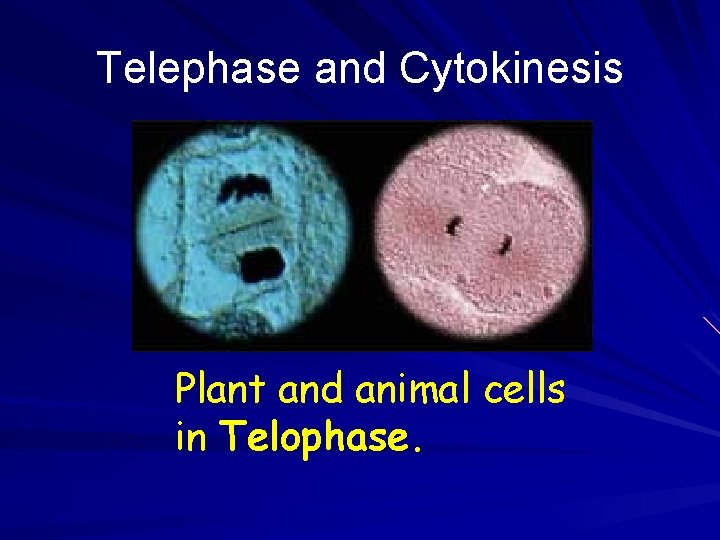 Telephase and Cytokinesis

Plant and animal cells in Telophase.